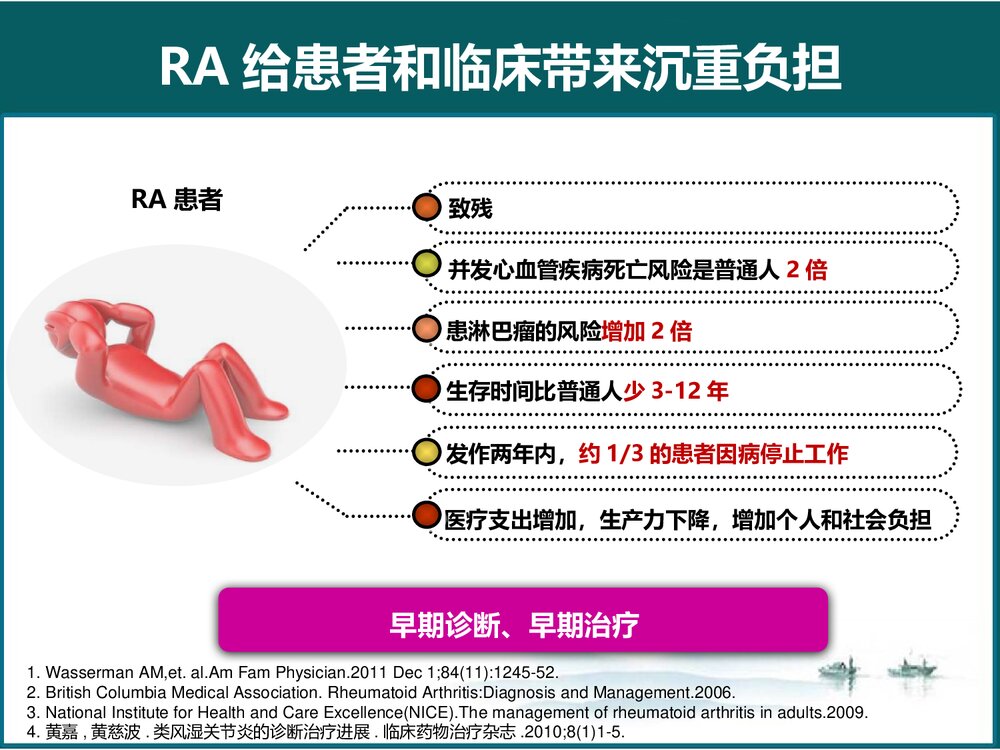 RA 给患者和临床带来沉重负担

RA 患者

致残

并发心血管疾病死亡风险是普通人 2 倍

患淋巴瘤的风险增加 2 倍

生存时间比普通人少 3-12 年

发作两年内，约 1/3 的患者因病停止工作

医疗支出增加，生产力下降，增加个人和社会负担

早期诊断、早期治疗

1. Wasserman AM,et. al.Am Fam Physician.2011 Dec 1;84(11):1245-52.
2. British Columbia Medical Association. Rheumatoid Arthritis:Diagnosis and Management.2006.
3. National Institute for Health and Care Excellence(NICE).The management of rheumatoid arthritis in adults.2009.
4. 黄嘉 , 黄慈波 . 类风湿关节炎的诊断治疗进展 . 临床药物治疗杂志 .2010;8(1)1-5.